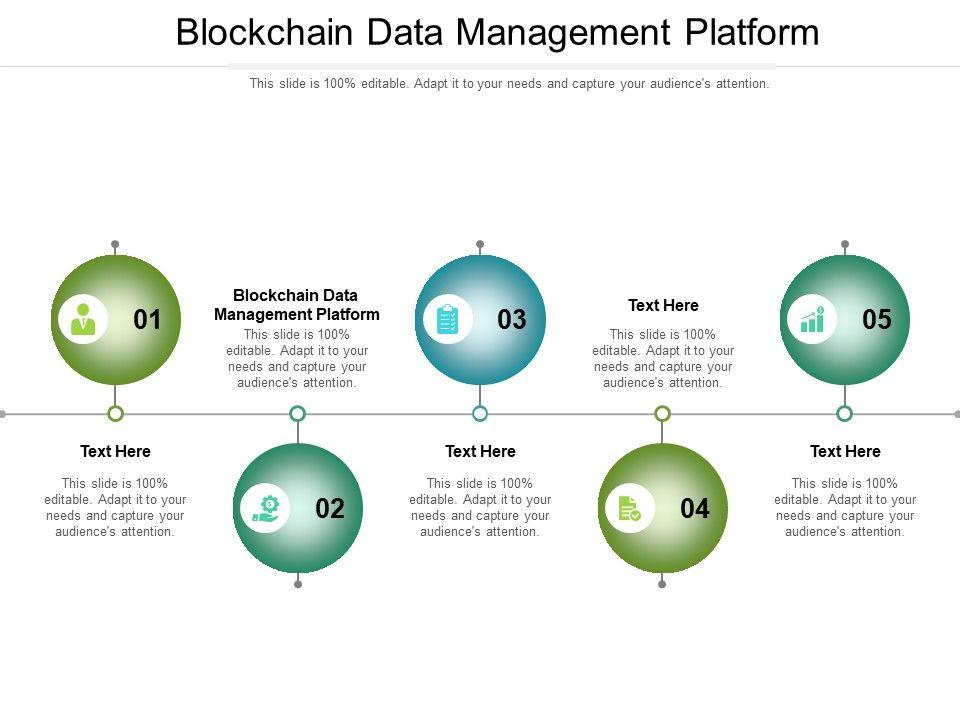 Blockchain Data Management Platform

This slide is 100% editable. Adapt it to your needs and capture your audience's attention.

01

Text Here

This slide is 100% editable. Adapt it to your needs and capture your audience's attention.

Blockchain Data Management Platform

This slide is 100% editable. Adapt it to your needs and capture your audience's attention.

02

03

Text Here

This slide is 100% editable. Adapt it to your needs and capture your audience's attention.

Text Here

This slide is 100% editable. Adapt it to your needs and capture your audience's attention.

04

05

Text Here

This slide is 100% editable. Adapt it to your needs and capture your audience's attention.